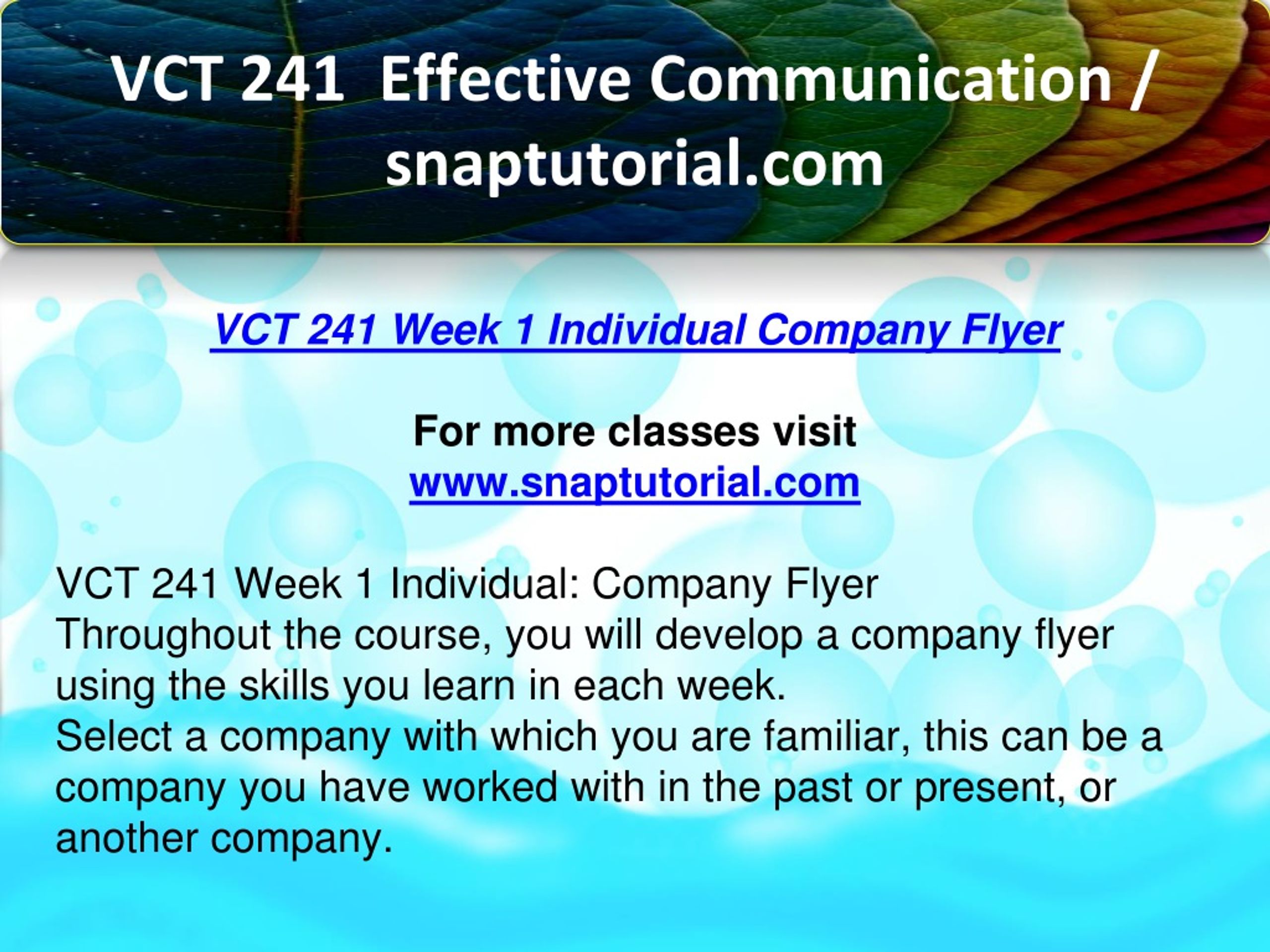 VCT 241  Effective Communication / snaptutorial.com

VCT 241 Week 1 Individual Company Flyer

For more classes visit
www.snaptutorial.com

VCT 241 Week 1 Individual: Company Flyer
Throughout the course, you will develop a company flyer using the skills you learn in each week.
Select a company with which you are familiar, this can be a company you have worked with in the past or present, or another company.